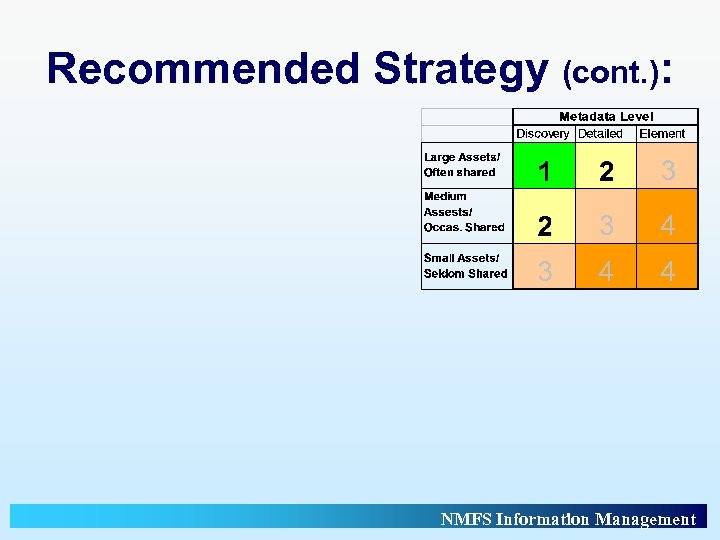 Recommended Strategy (cont.):

| | Metadata Level | | |
|---|---|---|---|
| | Discovery | Detailed | Element |
| Large Assets/ Often shared | 1 | 2 | 3 |
| Medium Assests/ Occas. Shared | 2 | 3 | 4 |
| Small Assets/ Seldom Shared | 3 | 4 | 4 |

NMFS Information Management